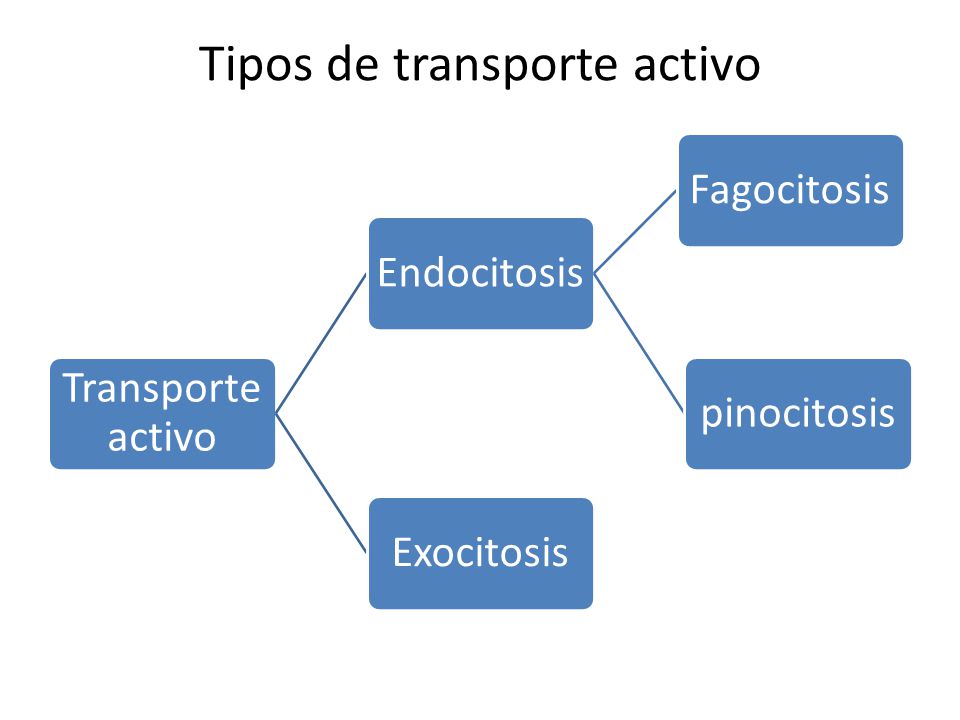 Tipos de transporte activo

Transporte activo

Endocitosis

Fagocitosis

pinocitosis

Exocitosis